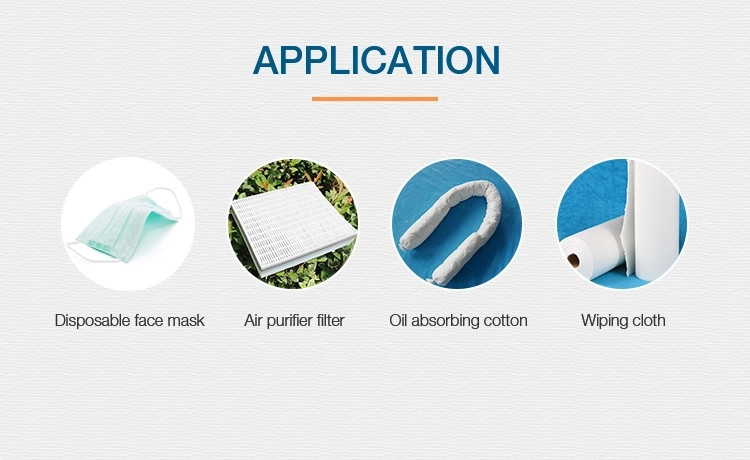 APPLICATION

Disposable face mask

Air purifier filter

Oil absorbing cotton

Wiping cloth